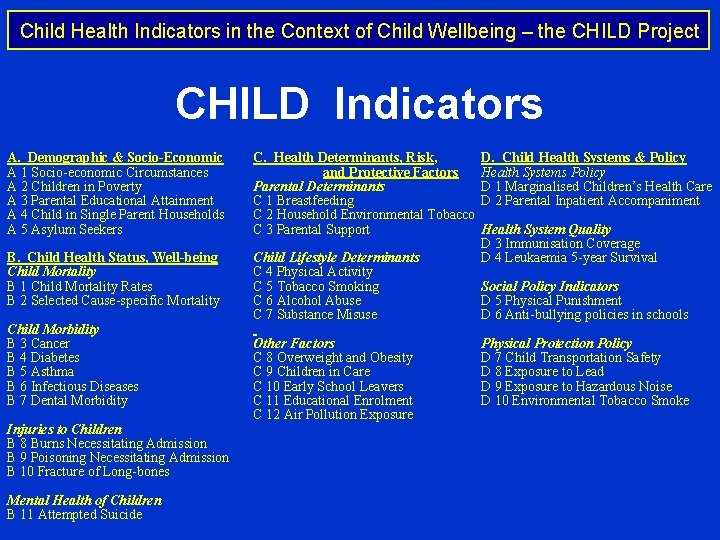 Child Health Indicators in the Context of Child Wellbeing – the CHILD Project

CHILD Indicators

A. Demographic & Socio-Economic
A 1 Socio-economic Circumstances
A 2 Children in Poverty
A 3 Parental Educational Attainment
A 4 Child in Single Parent Households
A 5 Asylum Seekers

B. Child Health Status, Well-being
Child Mortality
B 1 Child Mortality Rates
B 2 Selected Cause-specific Mortality

Child Morbidity
B 3 Cancer
B 4 Diabetes
B 5 Asthma
B 6 Infectious Diseases
B 7 Dental Morbidity

Injuries to Children
B 8 Burns Necessitating Admission
B 9 Poisoning Necessitating Admission
B 10 Fracture of Long-bones

Mental Health of Children
B 11 Attempted Suicide

C. Health Determinants, Risk, and Protective Factors
Parental Determinants
C 1 Breastfeeding
C 2 Household Environmental Tobacco
C 3 Parental Support

Child Lifestyle Determinants
C 4 Physical Activity
C 5 Tobacco Smoking
C 6 Alcohol Abuse
C 7 Substance Misuse

Other Factors
C 8 Overweight and Obesity
C 9 Children in Care
C 10 Early School Leavers
C 11 Educational Enrolment
C 12 Air Pollution Exposure

D. Child Health Systems & Policy
Health Systems Policy
D 1 Marginalised Children's Health Care
D 2 Parental Inpatient Accompaniment

Health System Quality
D 3 Immunisation Coverage
D 4 Leukaemia 5-year Survival

Social Policy Indicators
D 5 Physical Punishment
D 6 Anti-bullying policies in schools

Physical Protection Policy
D 7 Child Transportation Safety
D 8 Exposure to Lead
D 9 Exposure to Hazardous Noise
D 10 Environmental Tobacco Smoke